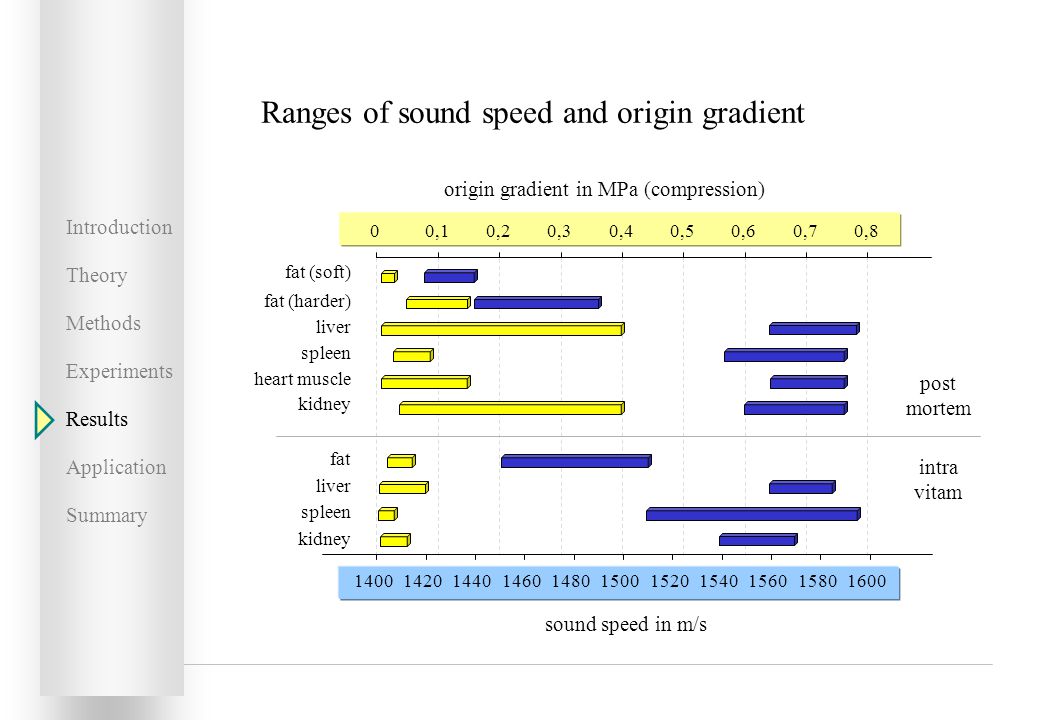 Introduction
Theory
Methods
Experiments
Results
Application
Summary

Ranges of sound speed and origin gradient

origin gradient in MPa (compression)

0 0,1 0,2 0,3 0,4 0,5 0,6 0,7 0,8

fat (soft)
fat (harder)
liver
spleen
heart muscle
kidney

post mortem

fat
liver
spleen
kidney

intra vitam

1400 1420 1440 1460 1480 1500 1520 1540 1560 1580 1600

sound speed in m/s